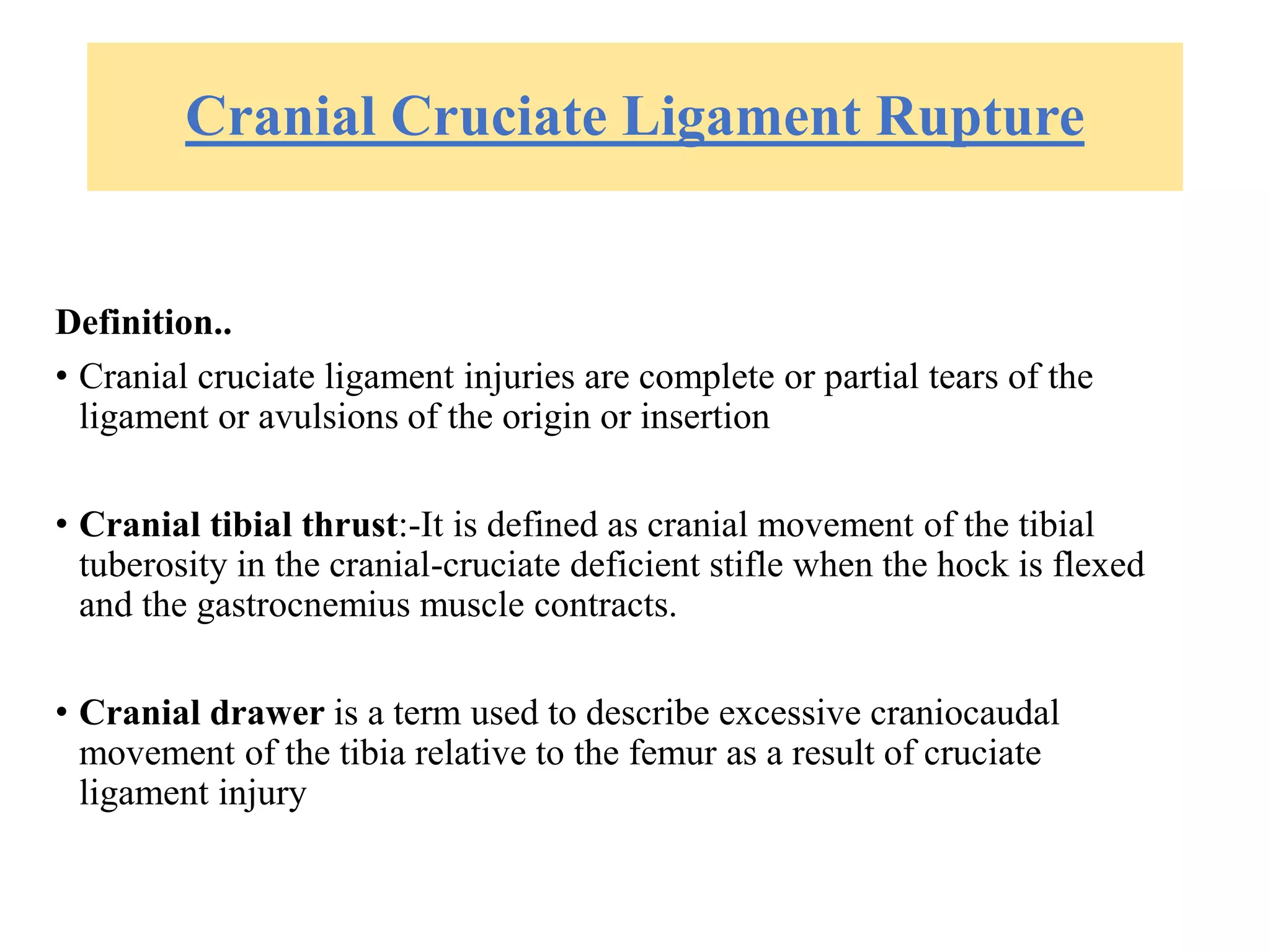 Cranial Cruciate Ligament Rupture

Definition..

• Cranial cruciate ligament injuries are complete or partial tears of the ligament or avulsions of the origin or insertion

• Cranial tibial thrust:-It is defined as cranial movement of the tibial tuberosity in the cranial-cruciate deficient stifle when the hock is flexed and the gastrocnemius muscle contracts.

• Cranial drawer is a term used to describe excessive craniocaudal movement of the tibia relative to the femur as a result of cruciate ligament injury